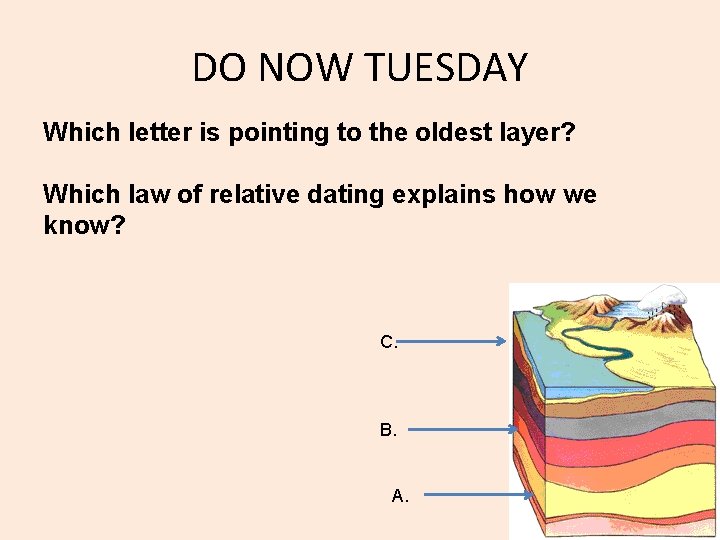 DO NOW TUESDAY

Which letter is pointing to the oldest layer?

Which law of relative dating explains how we know?

C.

B.

A.